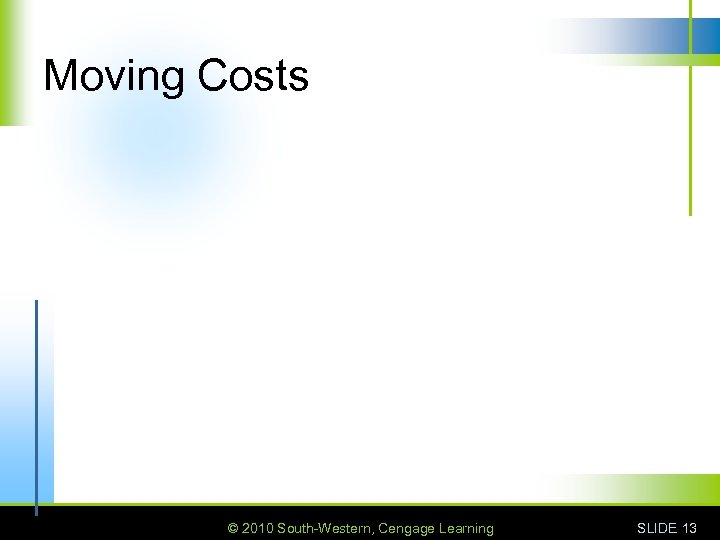 Moving Costs

© 2010 South-Western, Cengage Learning

SLIDE 13